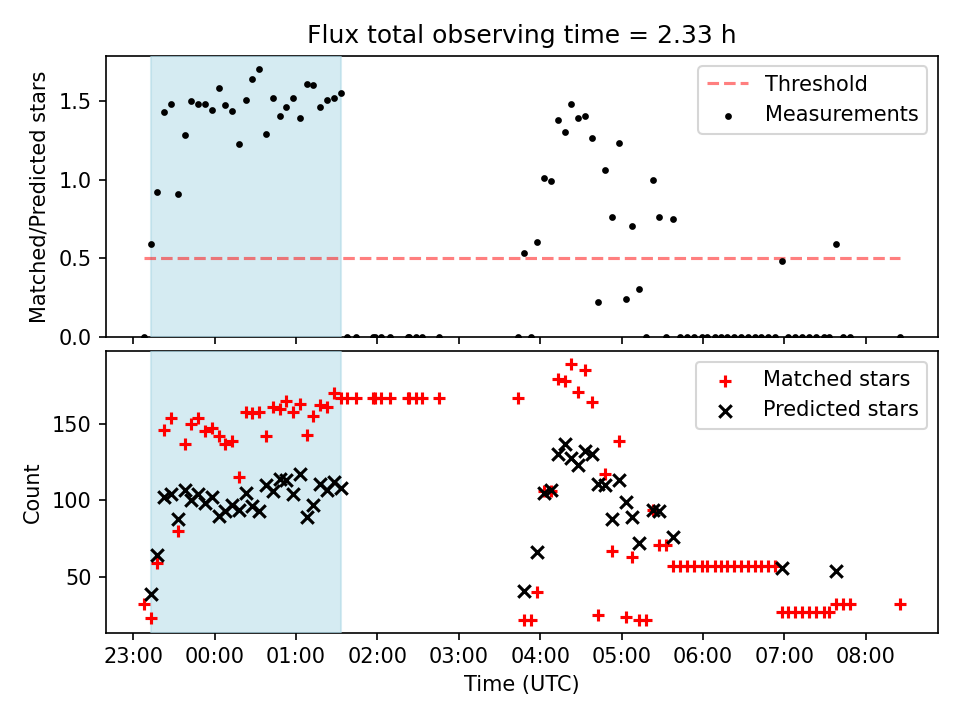 Flux total observing time = 2.33 h

Matched/Predicted stars

1.5
1.0
0.5
0.0

Threshold
Measurements

Count

150
100
50

Matched stars
Predicted stars

23:00 00:00 01:00 02:00 03:00 04:00 05:00 06:00 07:00 08:00

Time (UTC)